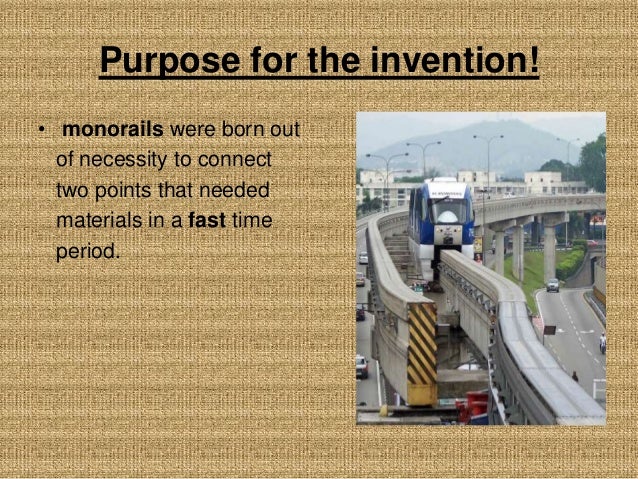 Purpose for the invention!

• monorails were born out of necessity to connect two points that needed materials in a fast time period.